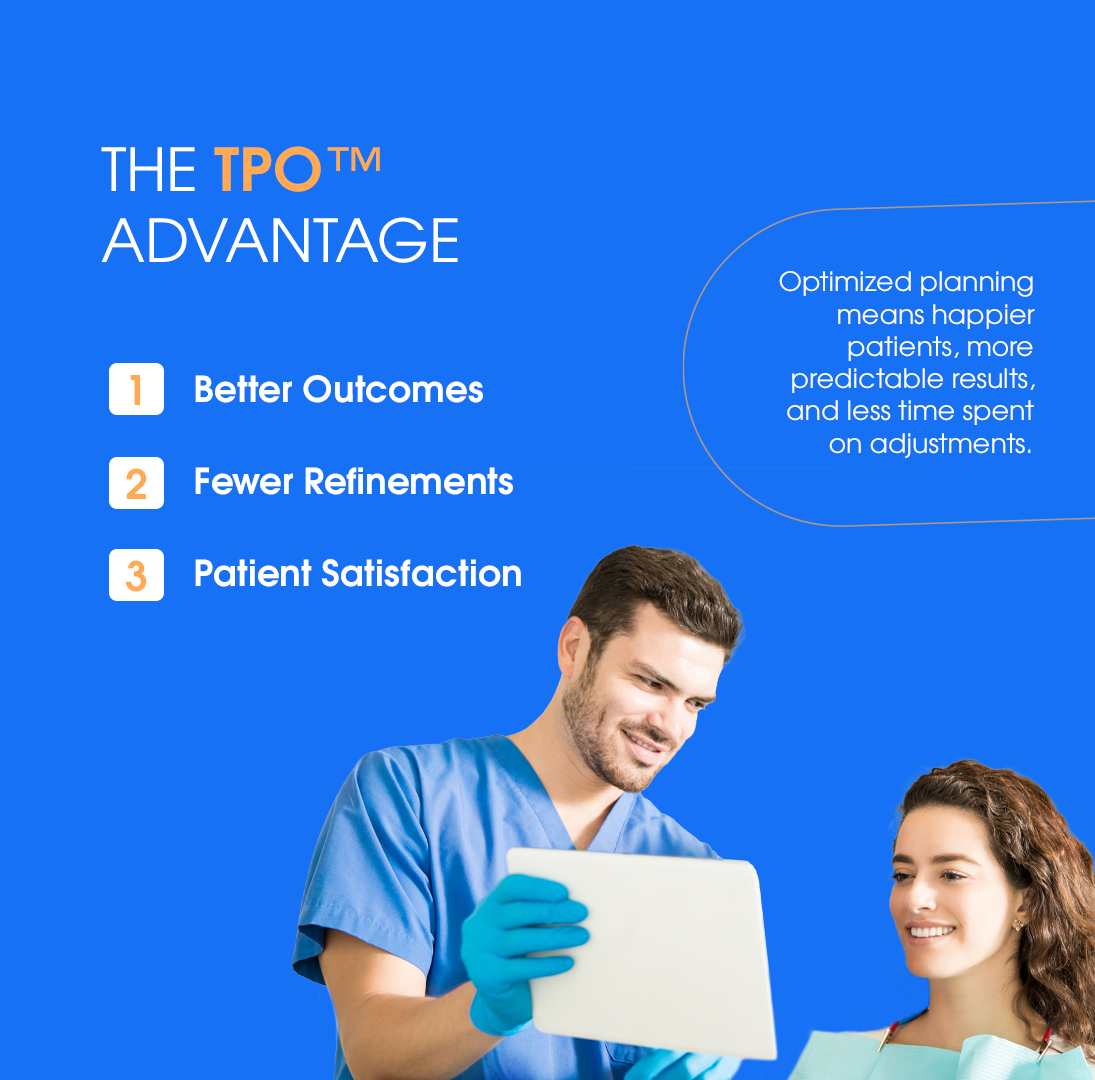 THE TPO™ ADVANTAGE

1 Better Outcomes

2 Fewer Refinements

3 Patient Satisfaction

Optimized planning means happier patients, more predictable results, and less time spent on adjustments.